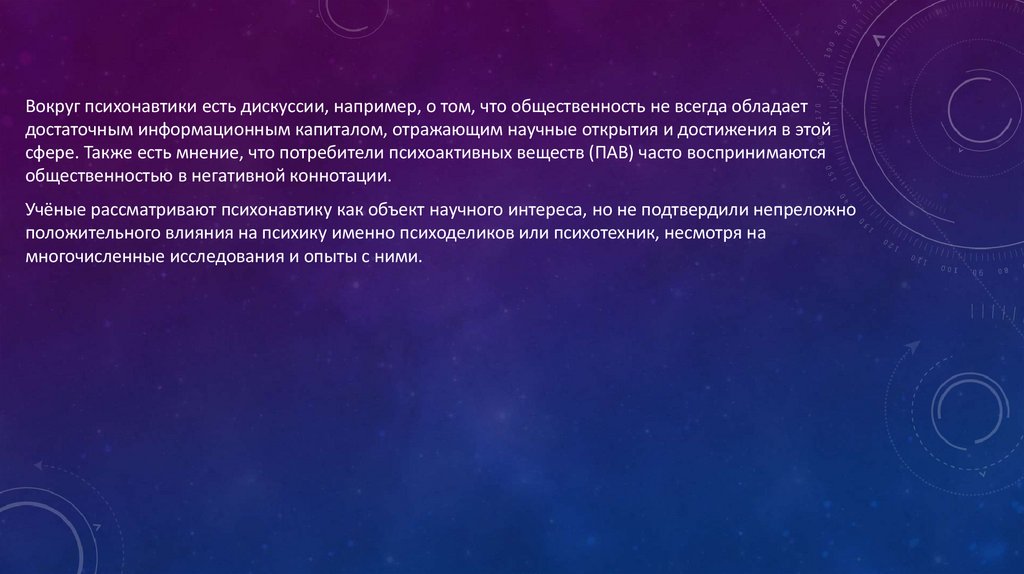 Вокруг психонавтики есть дискуссии, например, о том, что общественность не всегда обладает достаточным информационным капиталом, отражающим научные открытия и достижения в этой сфере. Также есть мнение, что потребители психоактивных веществ (ПАВ) часто воспринимаются общественностью в негативной коннотации.

Учёные рассматривают психонавтику как объект научного интереса, но не подтвердили непреложно положительного влияния на психику именно психоделиков или психотехник, несмотря на многочисленные исследования и опыты с ними.